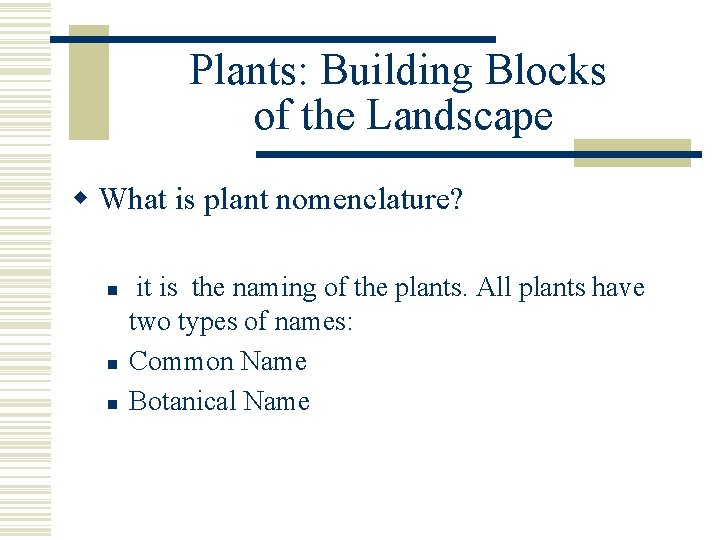 Plants: Building Blocks of the Landscape

What is plant nomenclature?

it is the naming of the plants. All plants have two types of names:

Common Name

Botanical Name